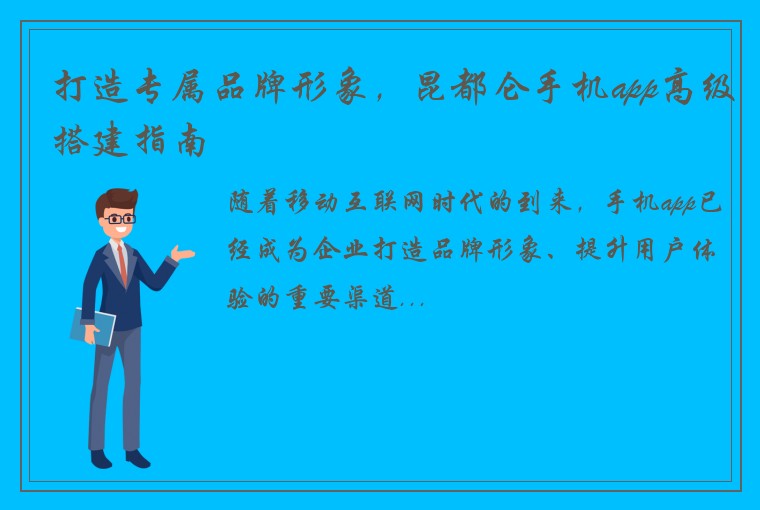 打造专属品牌形象，昆都仑手机app高级搭建指南

随着移动互联网时代的到来，手机app已经成为企业打造品牌形象、提升用户体验的重要渠道...